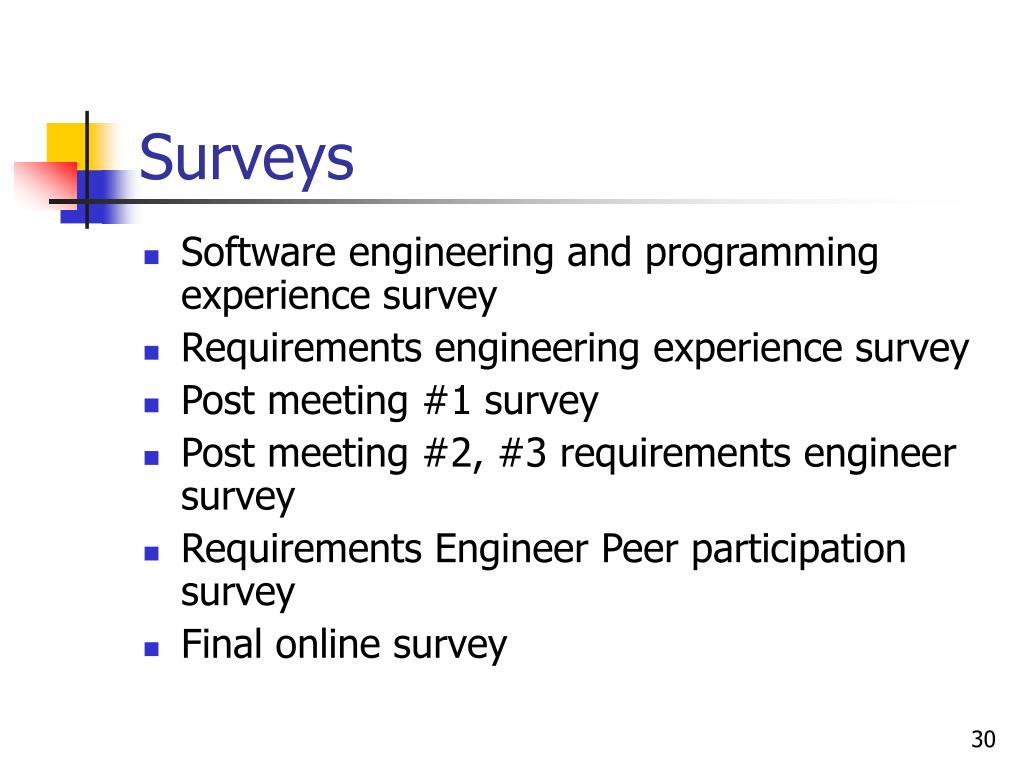 Surveys

- Software engineering and programming experience survey
- Requirements engineering experience survey
- Post meeting #1 survey
- Post meeting #2, #3 requirements engineer survey
- Requirements Engineer Peer participation survey
- Final online survey

30